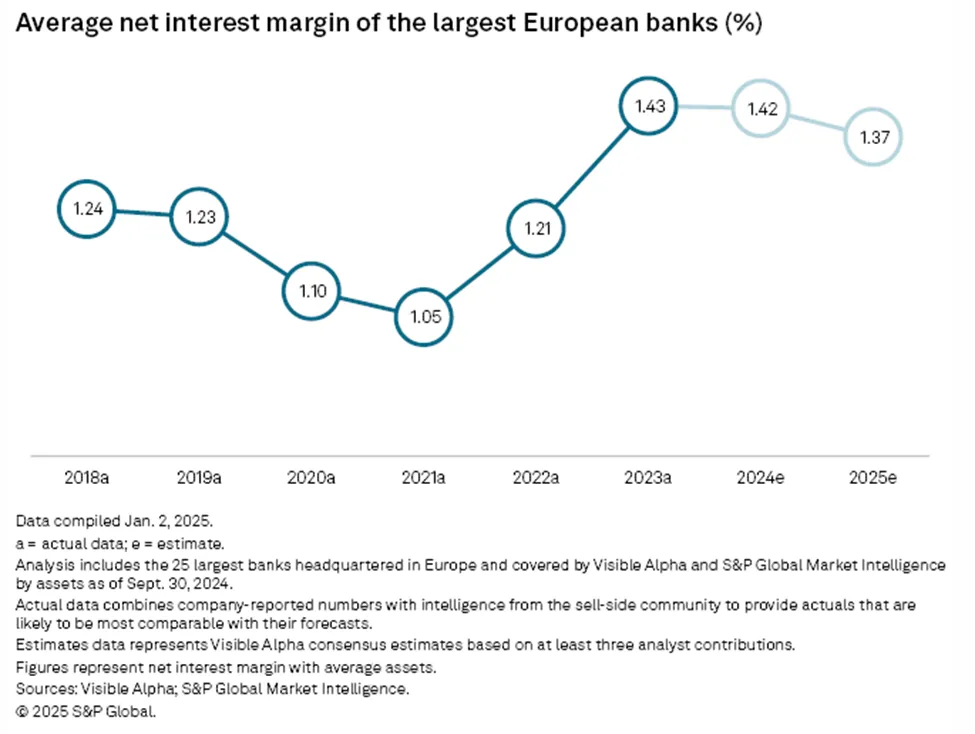 Average net interest margin of the largest European banks (%)

1.24
1.23
1.10
1.05
1.21
1.43
1.42
1.37

2018a
2019a
2020a
2021a
2022a
2023a
2024e
2025e

Data compiled Jan. 2, 2025.
a = actual data; e = estimate.
Analysis includes the 25 largest banks headquartered in Europe and covered by Visible Alpha and S&P Global Market Intelligence by assets as of Sept. 30, 2024.
Actual data combines company-reported numbers with intelligence from the sell-side community to provide actuals that are likely to be most comparable with their forecasts.
Estimates data represents Visible Alpha consensus estimates based on at least three analyst contributions.
Figures represent net interest margin with average assets.
Sources: Visible Alpha; S&P Global Market Intelligence.
© 2025 S&P Global.